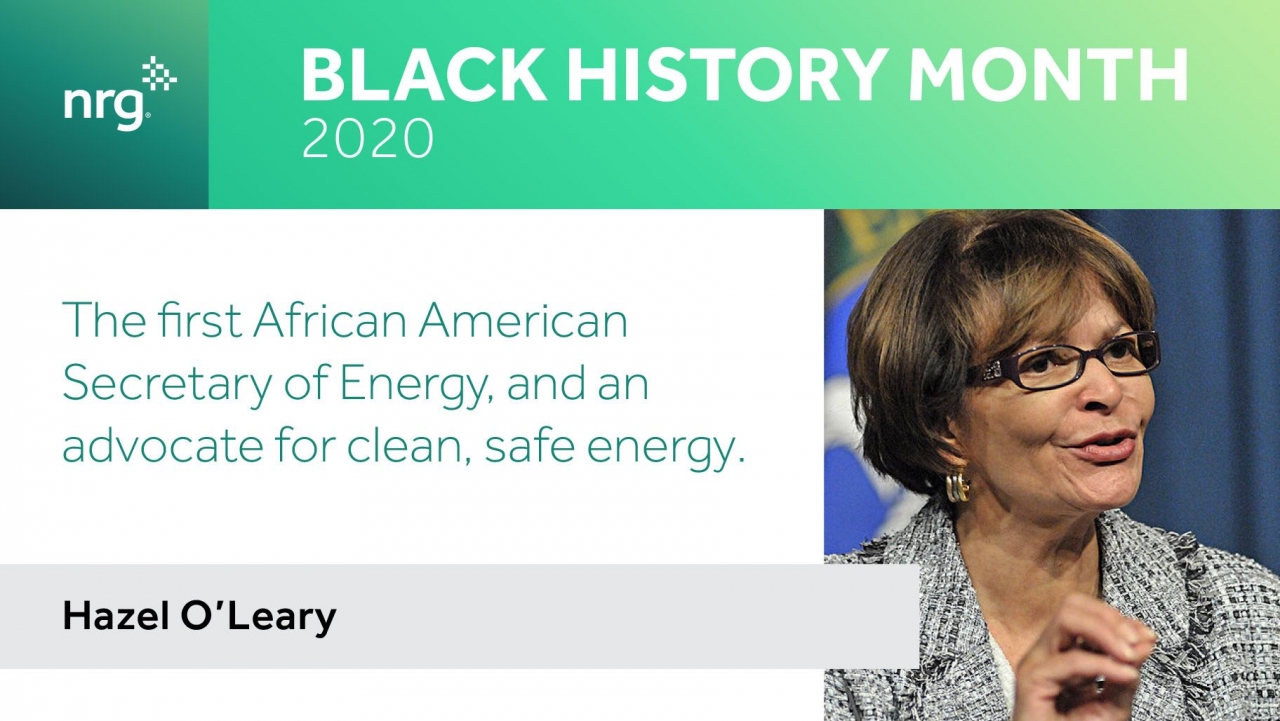 nrg

BLACK HISTORY MONTH
2020

The first African American Secretary of Energy, and an advocate for clean, safe energy.

Hazel O'Leary